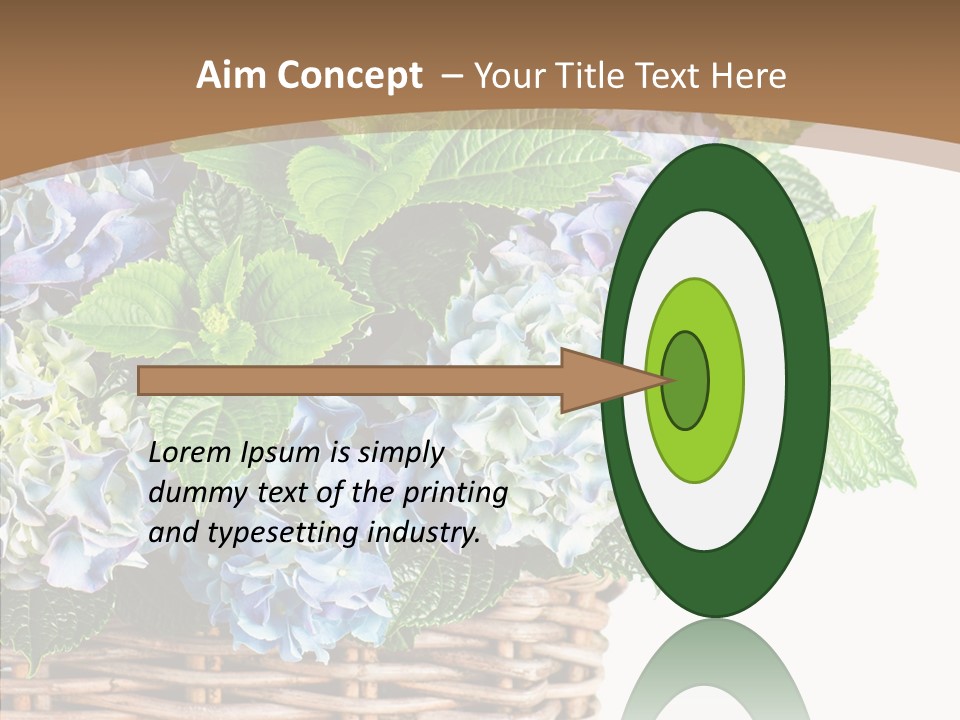 Aim Concept – Your Title Text Here

Lorem Ipsum is simply dummy text of the printing and typesetting industry.